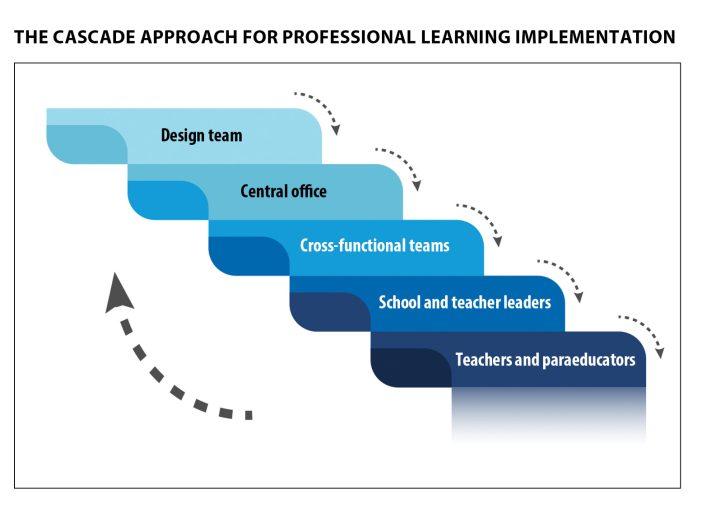 THE CASCADE APPROACH FOR PROFESSIONAL LEARNING IMPLEMENTATION

Design team

Central office

Cross-functional teams

School and teacher leaders

Teachers and paraeducators